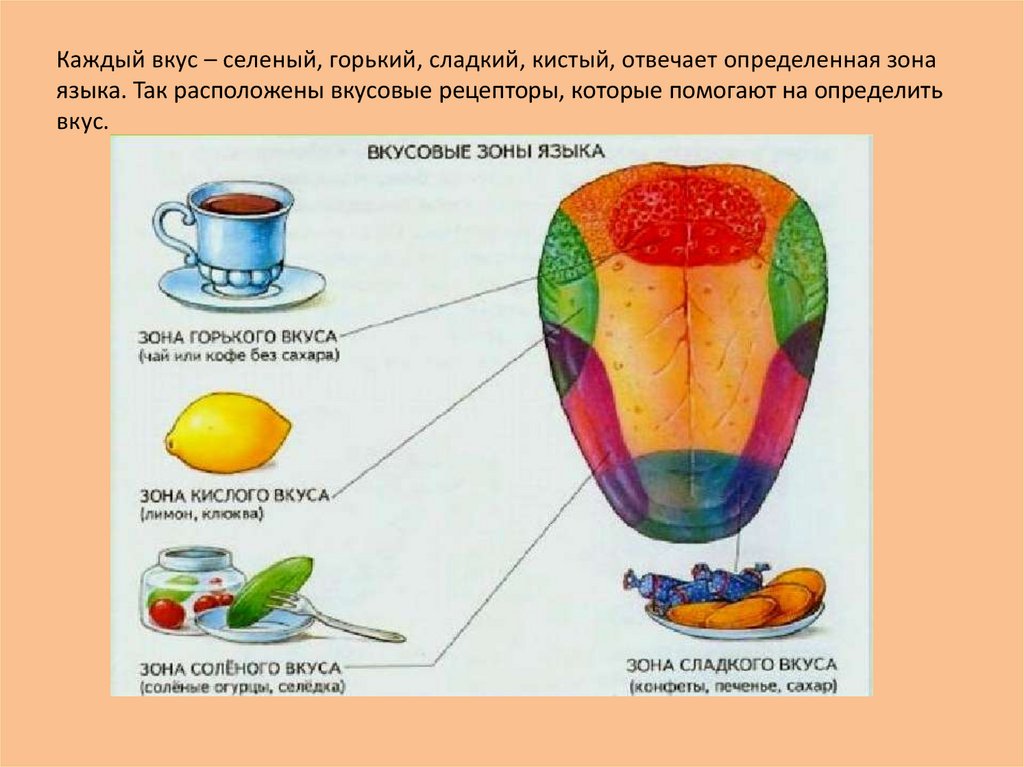 Каждый вкус – селеный, горький, сладкий, кистый, отвечает определенная зона языка. Так расположены вкусовые рецепторы, которые помогают на определить вкус.

ВКУСОВЫЕ ЗОНЫ ЯЗЫКА

ЗОНА ГОРЬКОГО ВКУСА
(чай или кофе без сахара)

ЗОНА КИСЛОГО ВКУСА
(лимон, клюква)

ЗОНА СОЛЁНОГО ВКУСА
(солёные огурцы, селёдка)

ЗОНА СЛАДКОГО ВКУСА
(конфеты, печенье, сахар)